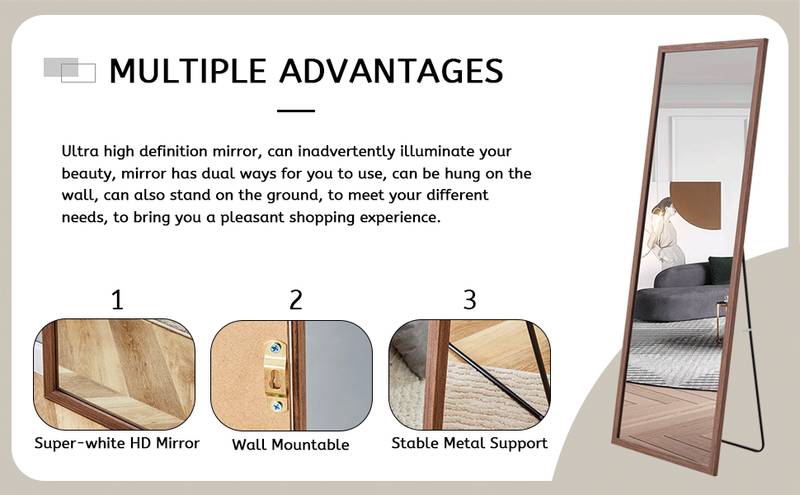 MULTIPLE ADVANTAGES

Ultra high definition mirror, can inadvertently illuminate your beauty, mirror has dual ways for you to use, can be hung on the wall, can also stand on the ground, to meet your different needs, to bring you a pleasant shopping experience.

1

Super-white HD Mirror

2

Wall Mountable

3

Stable Metal Support